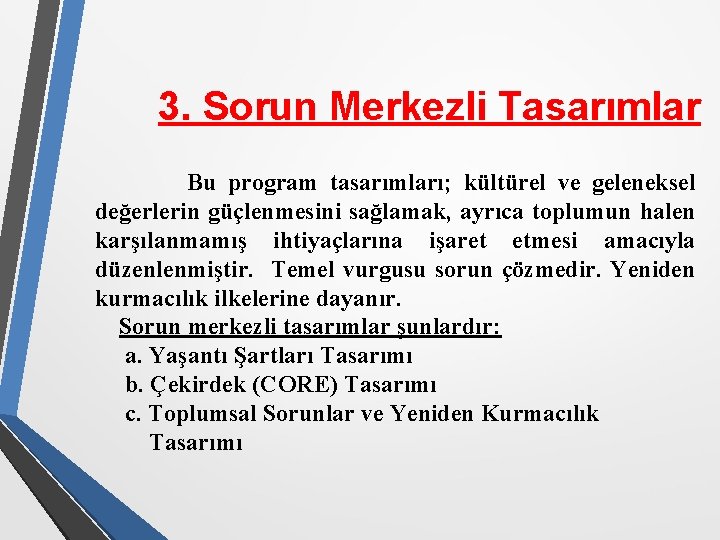 3. Sorun Merkezli Tasarımlar

Bu program tasarımları; kültürel ve geleneksel değerlerin güçlenmesini sağlamak, ayrıca toplumun halen karşılanmamış ihtiyaçlarına işaret etmesi amacıyla düzenlenmiştir. Temel vurgusu sorun çözmedir. Yeniden kurmacılık ilkelerine dayanır.

Sorun merkezli tasarımlar şunlardır:

a. Yaşantı Şartları Tasarımı

b. Çekirdek (CORE) Tasarımı

c. Toplumsal Sorunlar ve Yeniden Kurmacılık Tasarımı